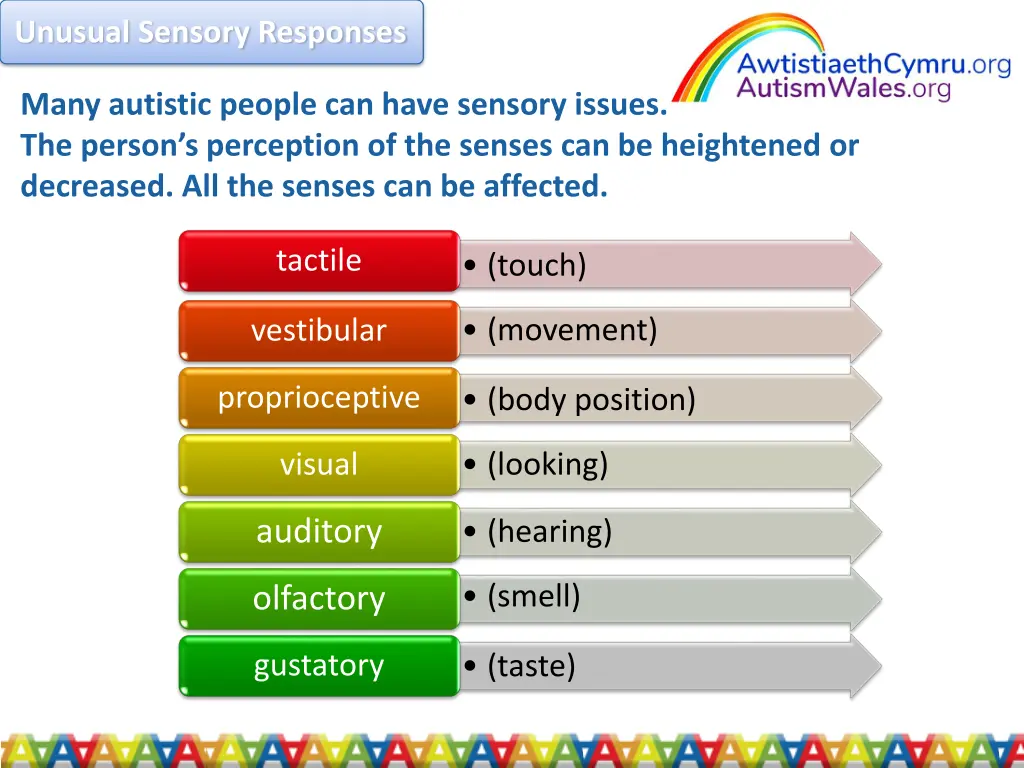 Unusual Sensory Responses

AwtistiaethCymru.org
AutismWales.org

Many autistic people can have sensory issues.
The person's perception of the senses can be heightened or decreased. All the senses can be affected.

tactile
• (touch)

vestibular
• (movement)

proprioceptive
• (body position)

visual
• (looking)

auditory
• (hearing)

olfactory
• (smell)

gustatory
• (taste)